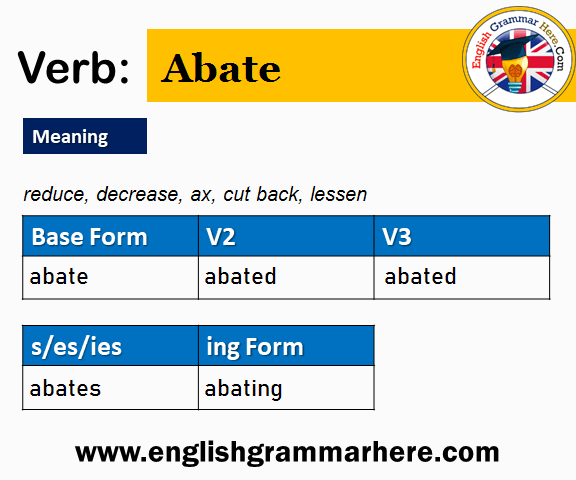 Verb: Abate

English Grammar Here.Com

Meaning

reduce, decrease, ax, cut back, lessen

| Base Form | V2 | V3 |
|---|---|---|
| abate | abated | abated |

| s/es/ies | ing Form |
|---|---|
| abates | abating |

www.englishgrammarhere.com